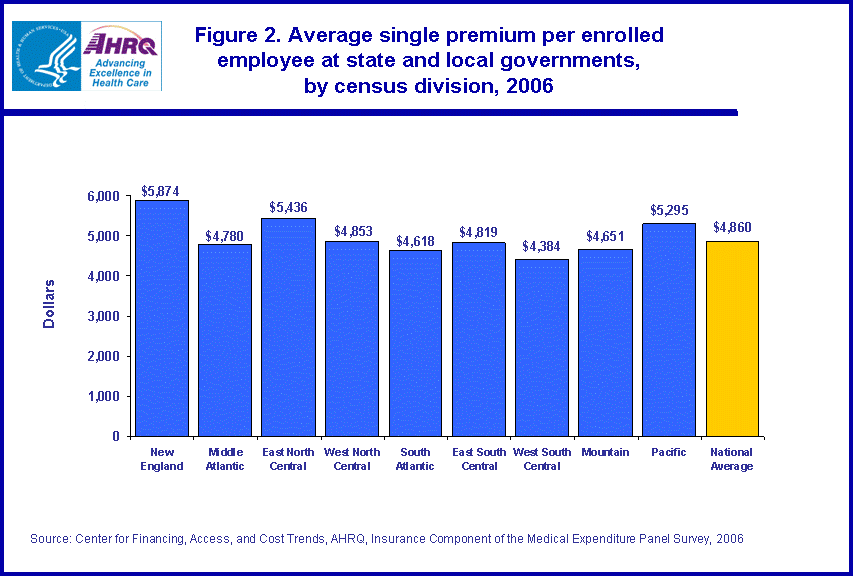 AHRQ
Advancing Excellence in Health Care

Figure 2. Average single premium per enrolled employee at state and local governments, by census division, 2006

Dollars

6,000
5,000
4,000
3,000
2,000
1,000
0

$5,874
$4,780
$5,436
$4,853
$4,618
$4,819
$4,384
$4,651
$5,295
$4,860

New England
Middle Atlantic
East North Central
West North Central
South Atlantic
East South Central
West South Central
Mountain
Pacific
National Average

Source: Center for Financing, Access, and Cost Trends, AHRQ, Insurance Component of the Medical Expenditure Panel Survey, 2006